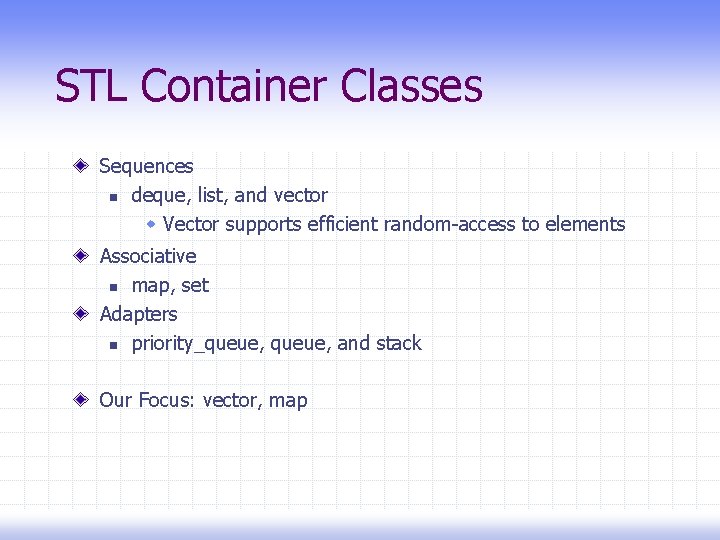 STL Container Classes

Sequences
deque, list, and vector
Vector supports efficient random-access to elements

Associative
map, set

Adapters
priority_queue, queue, and stack

Our Focus: vector, map